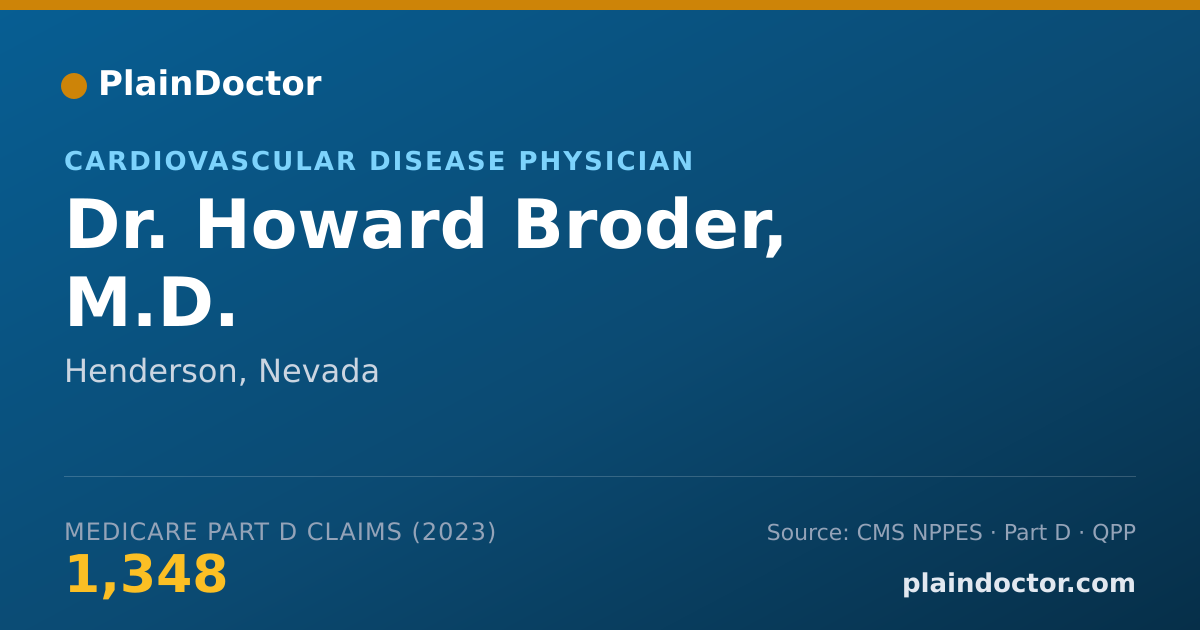 PlainDoctor

CARDIOVASCULAR DISEASE PHYSICIAN

Dr. Howard Broder, M.D.

Henderson, Nevada

MEDICARE PART D CLAIMS (2023)

1,348

Source: CMS NPPES · Part D · QPP

plaindoctor.com